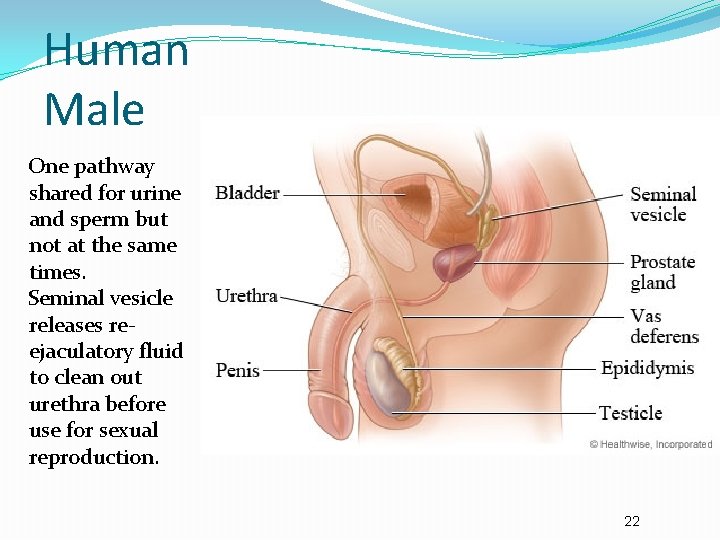 Human Male

One pathway shared for urine and sperm but not at the same times.
Seminal vesicle releases re-ejaculatory fluid to clean out urethra before use for sexual reproduction.

Bladder
Urethra
Penis
Seminal vesicle
Prostate gland
Vas deferens
Epididymis
Testicle

© Healthwise, Incorporated

22